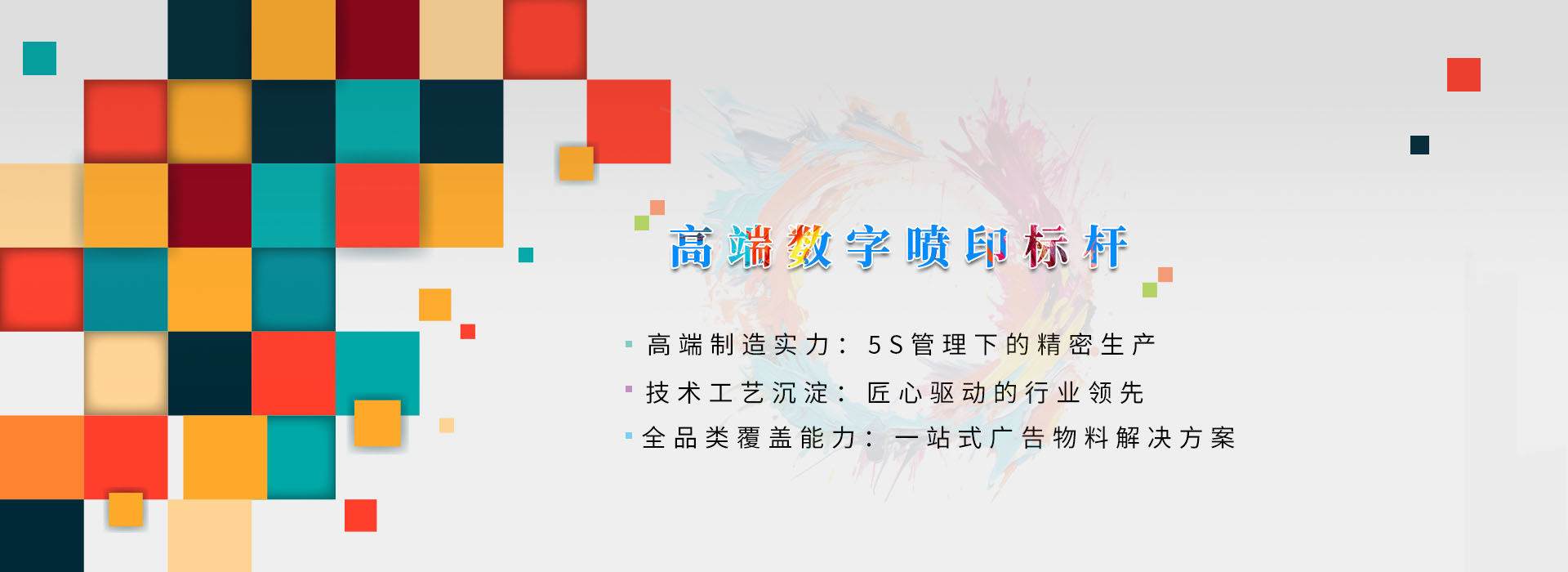 高端数字喷印标杆

高端制造实力：5S管理下的精密生产

技术工艺沉淀：匠心驱动的行业领先

全品类覆盖能力：一站式广告物料解决方案